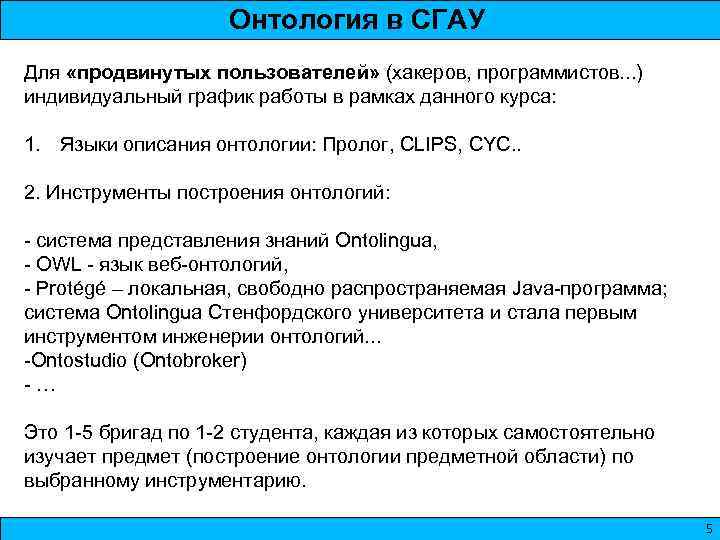 Онтология в СГАУ

Для «продвинутых пользователей» (хакеров, программистов...) индивидуальный график работы в рамках данного курса:

1. Языки описания онтологии: Пролог, CLIPS, CYC..

2. Инструменты построения онтологий:

- система представления знаний Ontolingua,
- OWL - язык веб-онтологий,
- Protégé – локальная, свободно распространяемая Java-программа; система Ontolingua Стенфордского университета и стала первым инструментом инженерии онтологий...
-Ontostudio (Ontobroker)
- …

Это 1-5 бригад по 1-2 студента, каждая из которых самостоятельно изучает предмет (построение онтологии предметной области) по выбранному инструментарию.

5